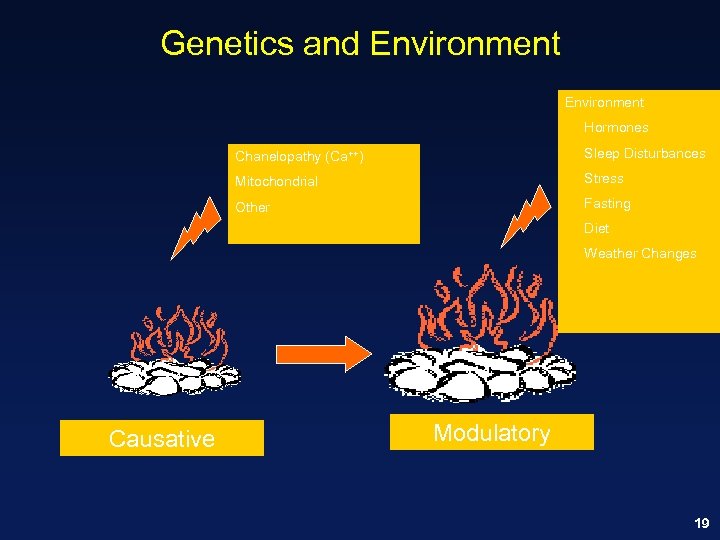 Genetics and Environment

Chanelopathy ($Ca^{++}$)

Mitochondrial

Other

Environment

Hormones

Sleep Disturbances

Stress

Fasting

Diet

Weather Changes

Causative

Modulatory

19